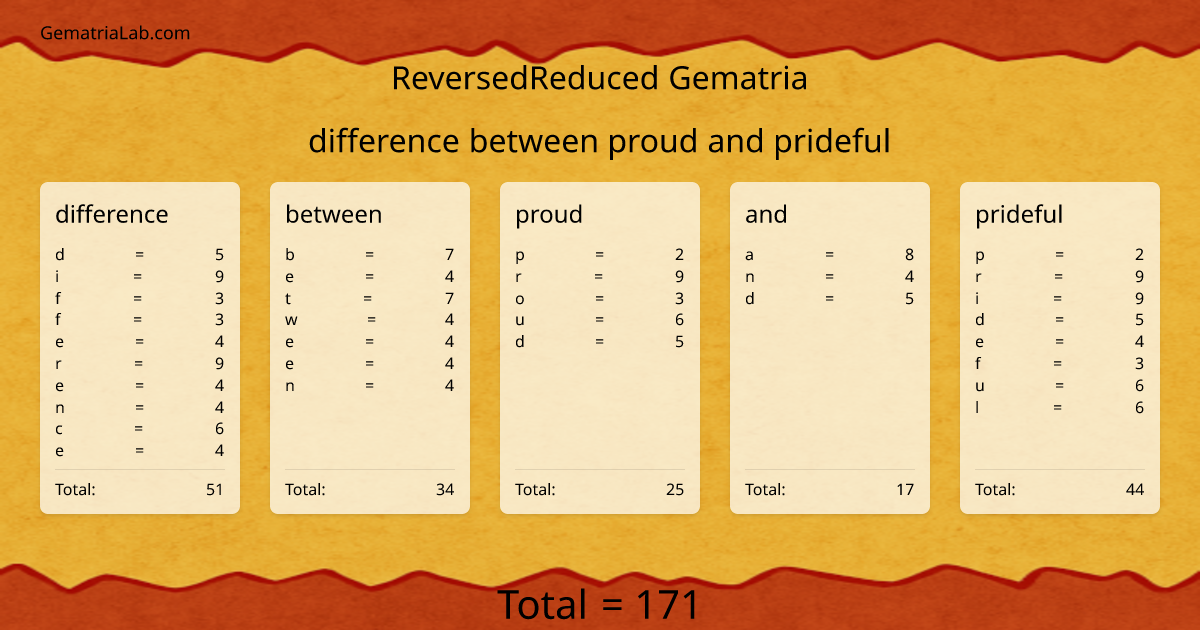 GematriaLab.com

ReversedReduced Gematria

difference between proud and prideful

difference
d = 5
i = 9
f = 3
f = 3
e = 4
r = 9
e = 4
n = 4
c = 6
e = 4
Total: 51

between
b = 7
e = 4
t = 7
w = 4
e = 4
e = 4
n = 4
Total: 34

proud
p = 2
r = 9
o = 3
u = 6
d = 5
Total: 25

and
a = 8
n = 4
d = 5
Total: 17

prideful
p = 2
r = 9
i = 9
d = 5
e = 4
f = 3
u = 6
l = 6
Total: 44

Total = 171